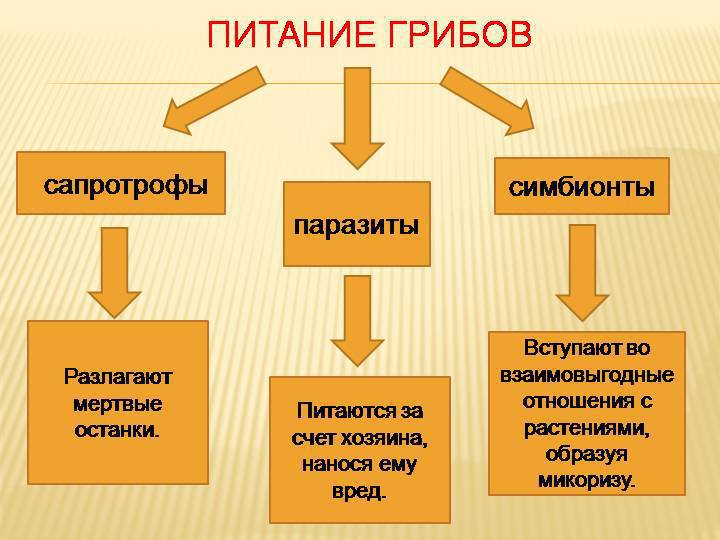 ПИТАНИЕ ГРИБОВ

сапротрофы

паразиты

симбионты

Разлагают мертвые останки.

Питаются за счет хозяина, нанося ему вред.

Вступают во взаимовыгодные отношения с растениями, образуя микоризу.